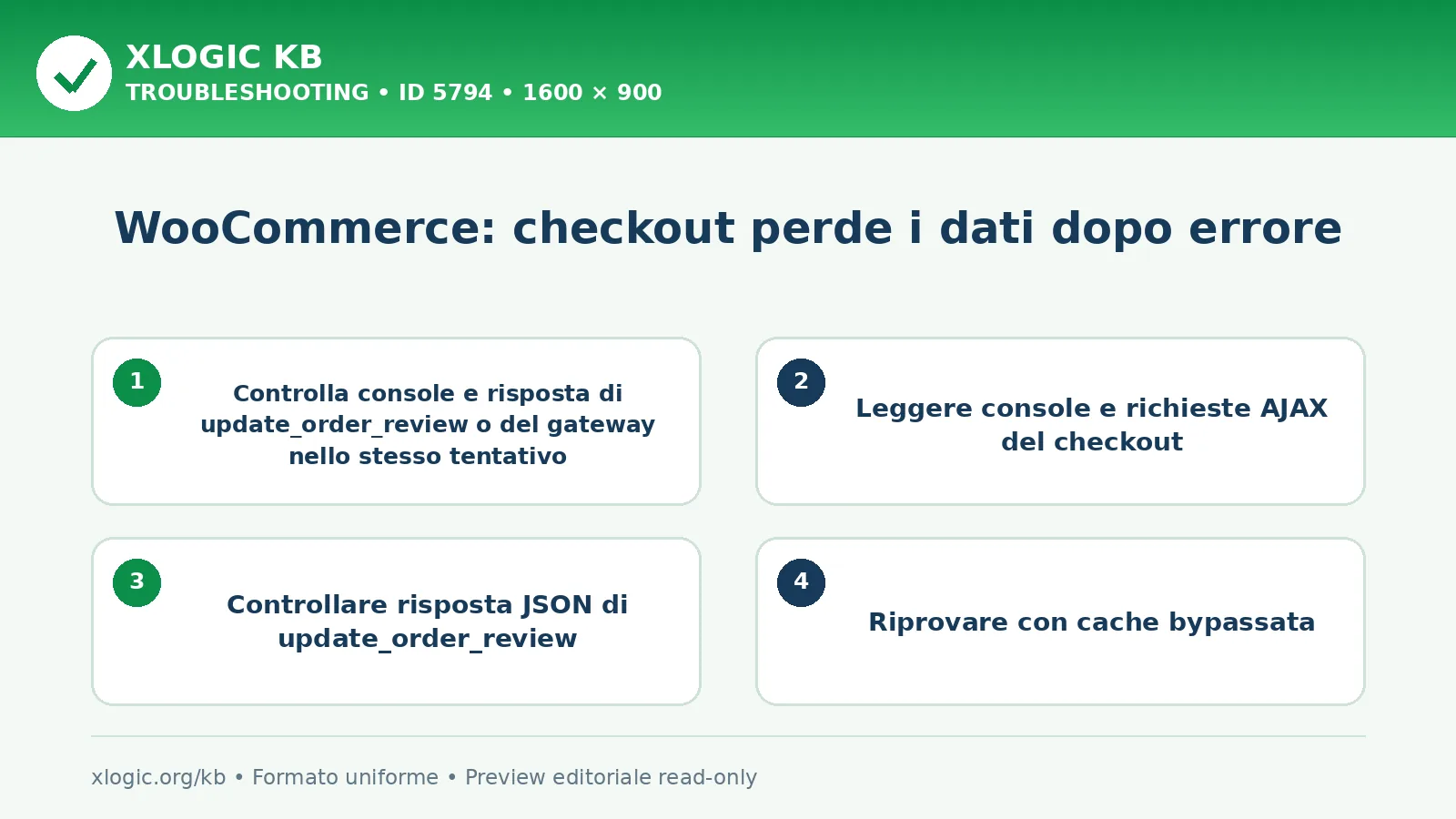 XLOGIC KB
TROUBLESHOOTING • ID 5794 • 1600 × 900

WooCommerce: checkout perde i dati dopo errore

1
Controlla console e risposta di update_order_review o del gateway nello stesso tentativo

2
Leggere console e richieste AJAX del checkout

3
Controllare risposta JSON di update_order_review

4
Riprovare con cache bypassata

xlogic.org/kb • Formato uniforme • Preview editoriale read-only